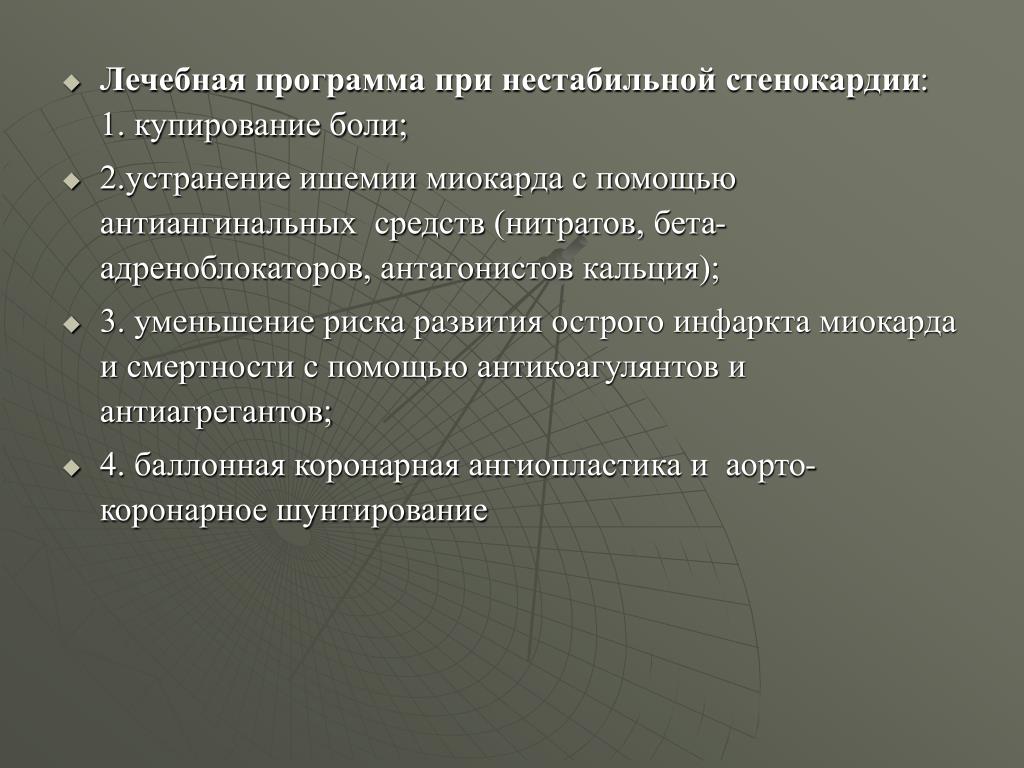 Лечебная программа при нестабильной стенокардии: 1. купирование боли;

2.устранение ишемии миокарда с помощью антиангинальных средств (нитратов, бета-адреноблокаторов, антагонистов кальция);

3. уменьшение риска развития острого инфаркта миокарда и смертности с помощью антикоагулянтов и антиагрегантов;

4. баллонная коронарная ангиопластика и аорто-коронарное шунтирование